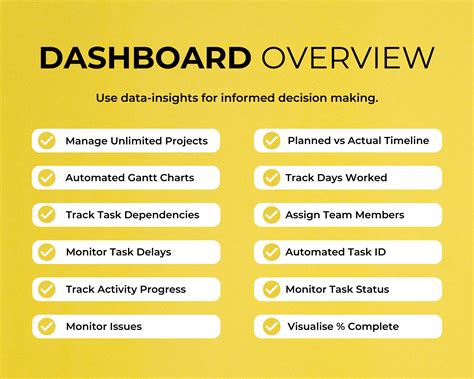 DASHBOARD OVERVIEW

Use data-insights for informed decision making.

Manage Unlimited Projects

Automated Gantt Charts

Track Task Dependencies

Monitor Task Delays

Track Activity Progress

Monitor Issues

Planned vs Actual Timeline

Track Days Worked

Assign Team Members

Automated Task ID

Monitor Task Status

Visualise % Complete